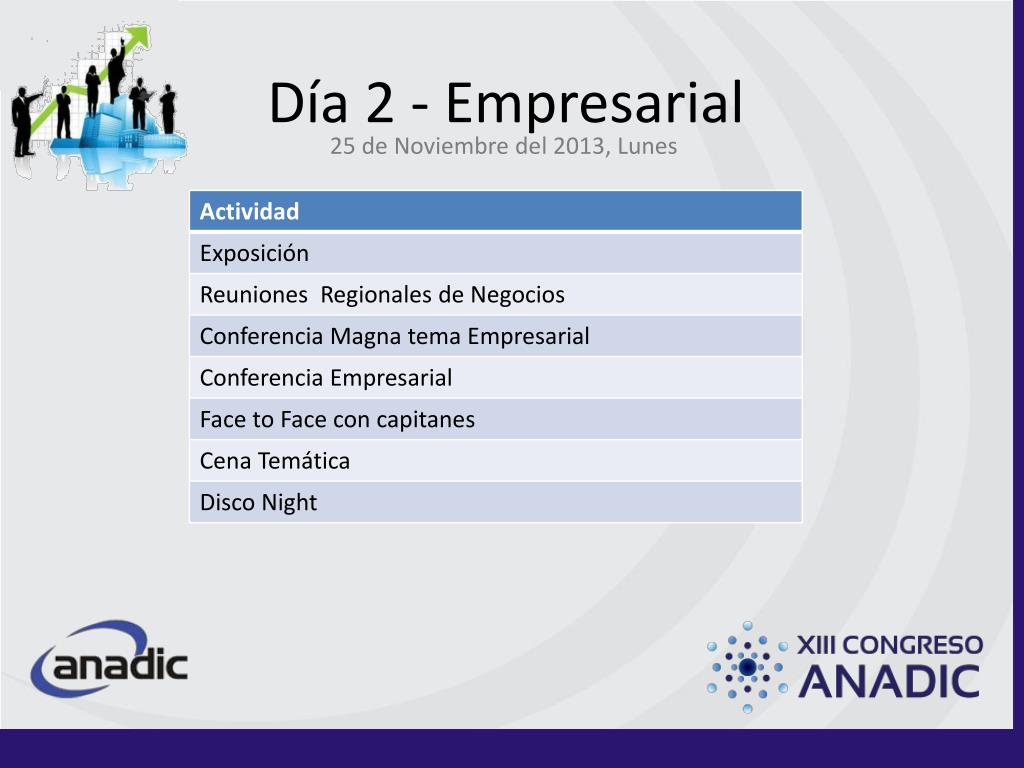 Día 2 - Empresarial
25 de Noviembre del 2013, Lunes

| Actividad |
|---|
| Exposición |
| Reuniones  Regionales de Negocios |
| Conferencia Magna tema Empresarial |
| Conferencia Empresarial |
| Face to Face con capitanes |
| Cena Temática |
| Disco Night |

anadic

XIII CONGRESO
ANADIC